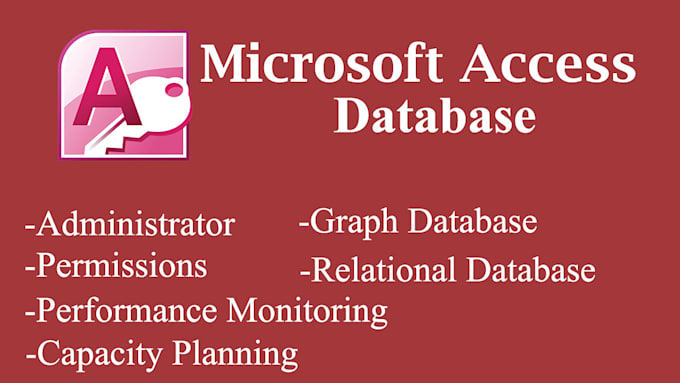 A

Microsoft Access Database

-Administrator
-Permissions
-Performance Monitoring
-Capacity Planning

-Graph Database
-Relational Database